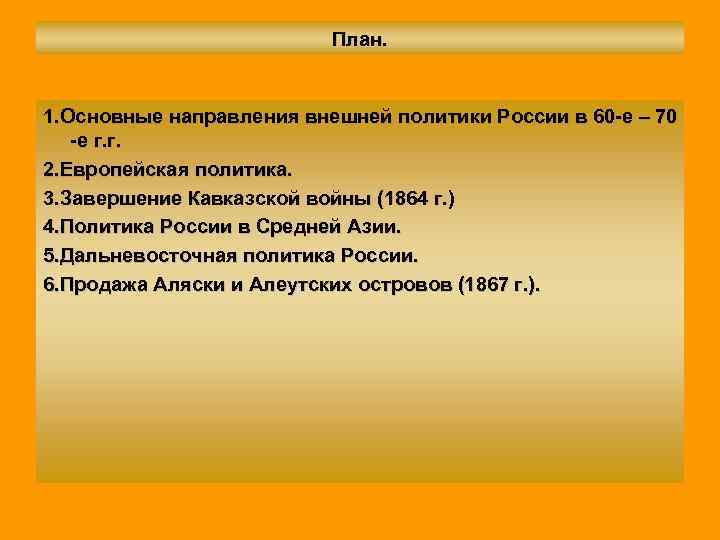 План.

1.Основные направления внешней политики России в 60-е – 70 -е г.г.

2.Европейская политика.

3.Завершение Кавказской войны (1864 г.)

4.Политика России в Средней Азии.

5.Дальневосточная политика России.

6.Продажа Аляски и Алеутских островов (1867 г.).